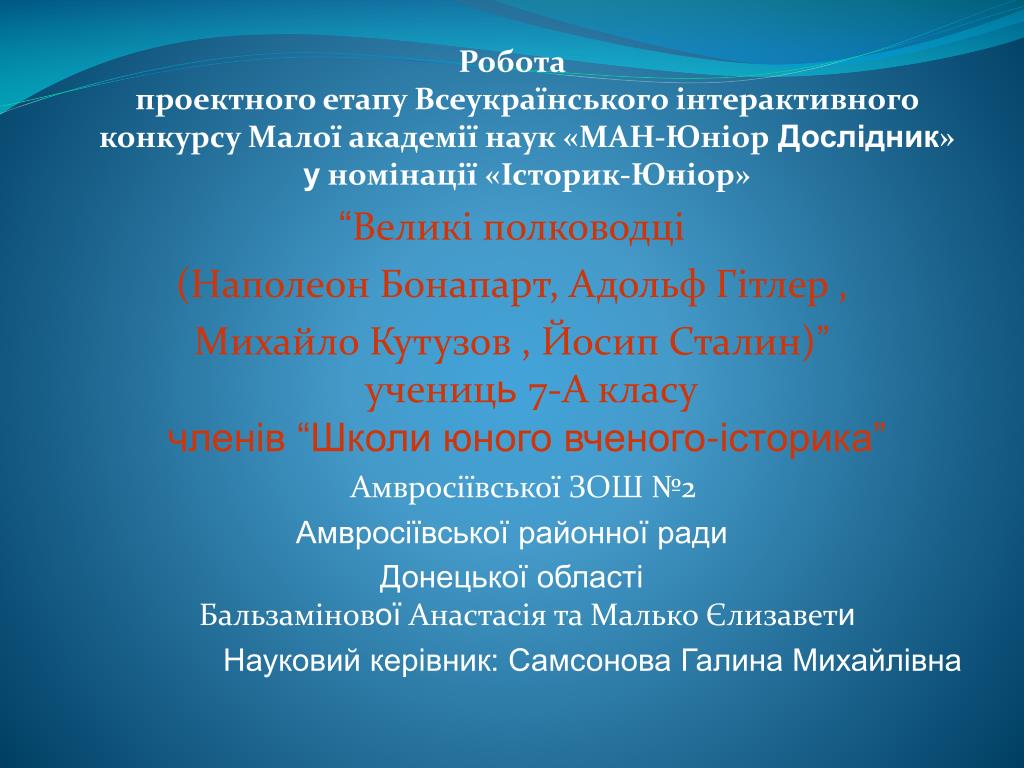 Робота
проектного етапу Всеукраїнського інтерактивного конкурсу Малої академії наук «МАН-Юніор Дослідник» у номінації «Історик-Юніор»

“Великі полководці
(Наполеон Бонапарт, Адольф Гітлер ,
Михайло Кутузов , Йосип Сталин)”
учениць 7-А класу
членів “Школи юного вченого-історика”

Амвросіївської ЗОШ №2
Амвросіївської районної ради
Донецької області
Бальзамінової Анастасія та Малько Єлизавети

Науковий керівник: Самсонова Галина Михайлівна